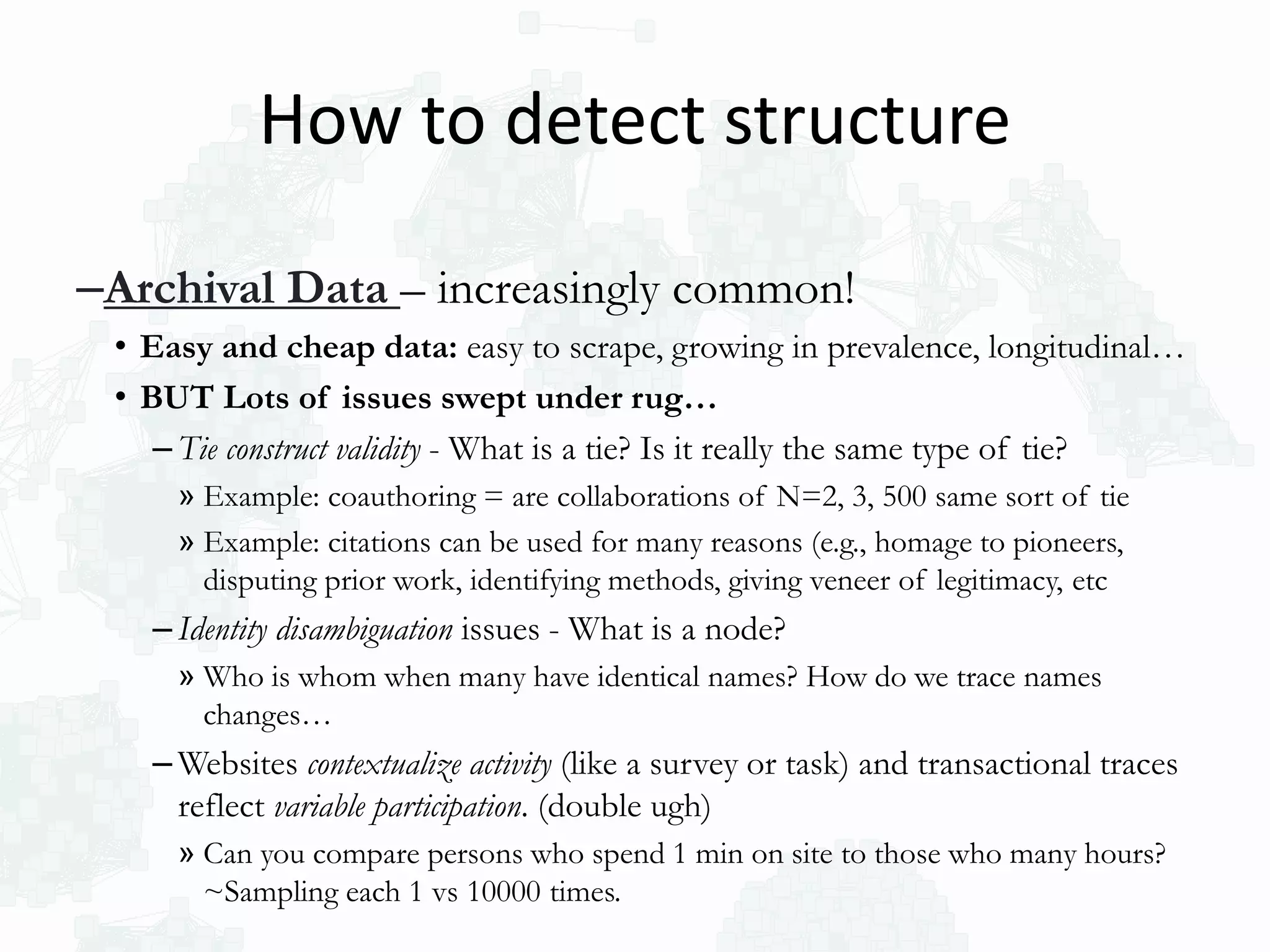 How to detect structure

–Archival Data – increasingly common!

• Easy and cheap data: easy to scrape, growing in prevalence, longitudinal…

• BUT Lots of issues swept under rug…

– Tie construct validity - What is a tie? Is it really the same type of tie?

» Example: coauthoring = are collaborations of N=2, 3, 500 same sort of tie

» Example: citations can be used for many reasons (e.g., homage to pioneers, disputing prior work, identifying methods, giving veneer of legitimacy, etc

– Identity disambiguation issues - What is a node?

» Who is whom when many have identical names? How do we trace names changes…

– Websites contextualize activity (like a survey or task) and transactional traces reflect variable participation. (double ugh)

» Can you compare persons who spend 1 min on site to those who many hours? ~Sampling each 1 vs 10000 times.